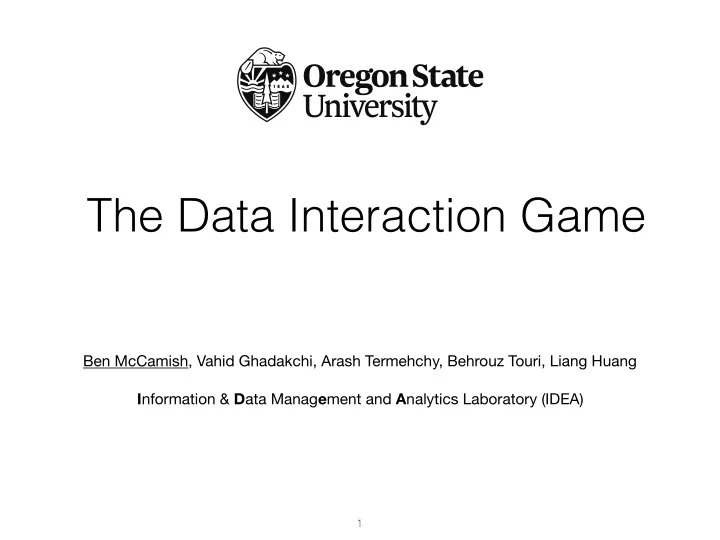 1868

Oregon State University

The Data Interaction Game

Ben McCamish, Vahid Ghadakchi, Arash Termehchy, Behrouz Touri, Liang Huang

Information & Data Management and Analytics Laboratory (IDEA)

1